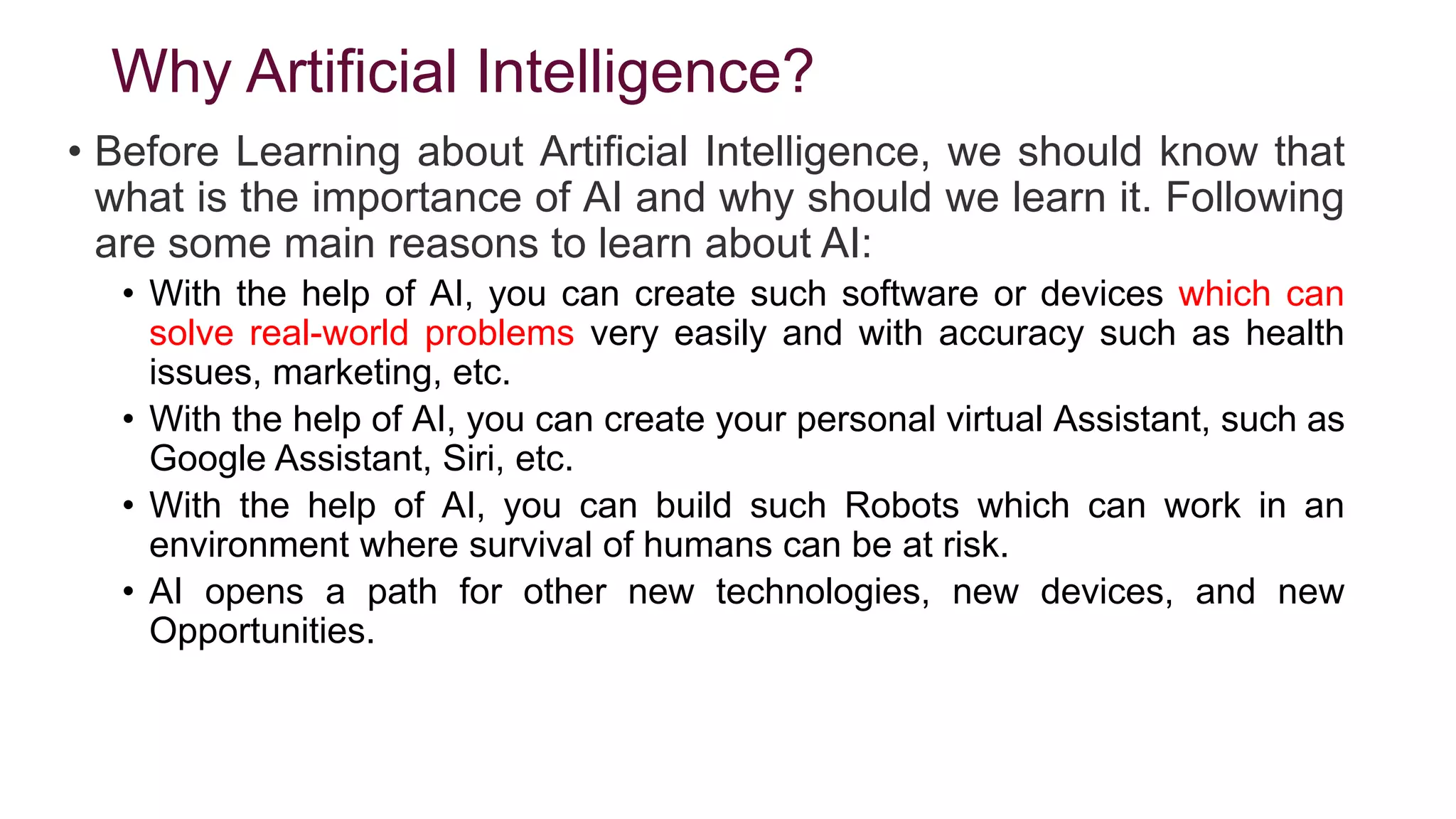 Why Artificial Intelligence?

• Before Learning about Artificial Intelligence, we should know that what is the importance of AI and why should we learn it. Following are some main reasons to learn about AI:

• With the help of AI, you can create such software or devices which can solve real-world problems very easily and with accuracy such as health issues, marketing, etc.

• With the help of AI, you can create your personal virtual Assistant, such as Google Assistant, Siri, etc.

• With the help of AI, you can build such Robots which can work in an environment where survival of humans can be at risk.

• AI opens a path for other new technologies, new devices, and new Opportunities.